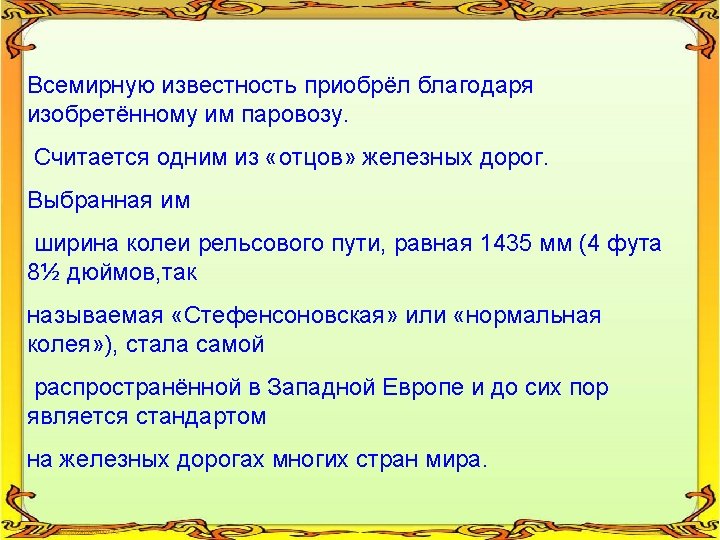 Всемирную известность приобрёл благодаря изобретённому им паровозу.

Считается одним из «отцов» железных дорог.

Выбранная им

ширина колеи рельсового пути, равная 1435 мм (4 фута 8½ дюймов,так

называемая «Стефенсоновская» или «нормальная колея»), стала самой

распространённой в Западной Европе и до сих пор является стандартом

на железных дорогах многих стран мира.